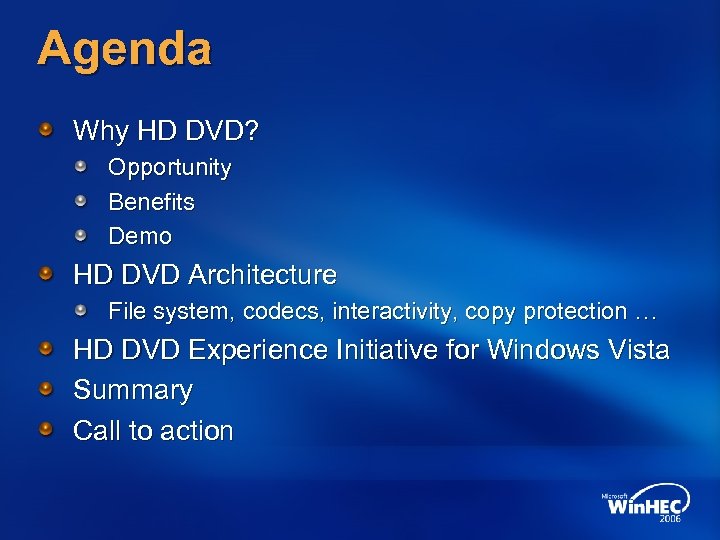 Agenda

Why HD DVD?

Opportunity

Benefits

Demo

HD DVD Architecture

File system, codecs, interactivity, copy protection …

HD DVD Experience Initiative for Windows Vista

Summary

Call to action

Microsoft WinHEC 2006